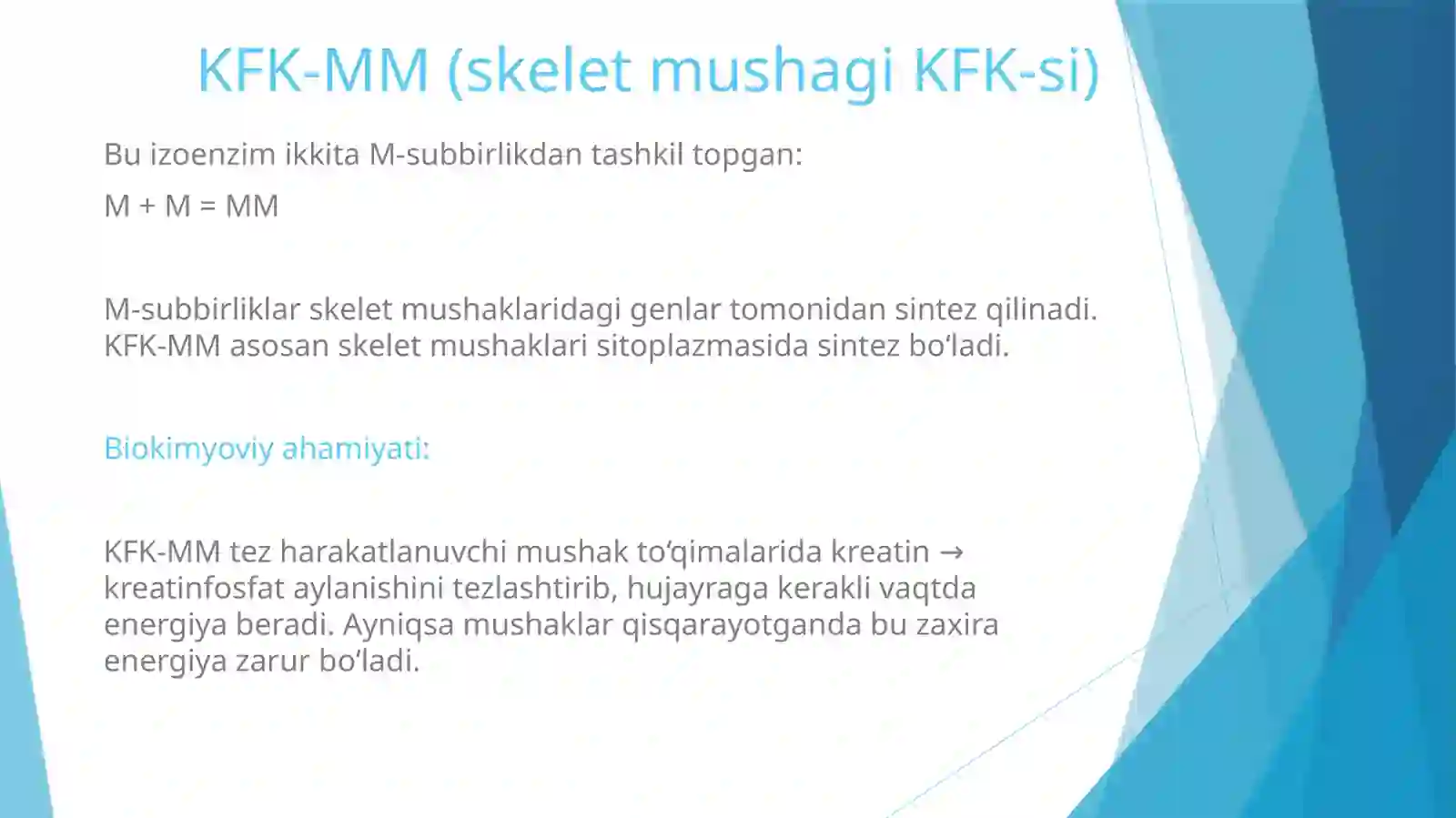 KFK-MM (skelet mushagi KFK-si)

Bu izoenzim ikkita M-subbirlikdan tashkil topgan:

M + M = MM

M-subbirliklar skelet mushaklaridagi genlar tomonidan sintez qilinadi. KFK-MM asosan skelet mushaklari sitoplazmasida sintez bo‘ladi.

Biokimyoviy ahamiyati:

KFK-MM tez harakatlanuvchi mushak to‘qimalarida kreatin → kreatinfosfat aylanishini tezlashtirib, hujayraga kerakli vaqtda energiya beradi. Ayniqsa mushaklar qisqarayotganda bu zaxira energiya zarur bo‘ladi.